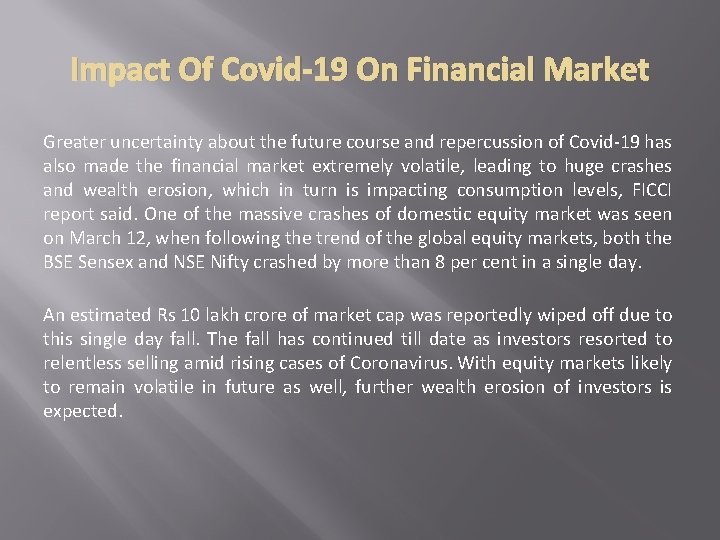 Impact Of Covid-19 On Financial Market

Greater uncertainty about the future course and repercussion of Covid-19 has also made the financial market extremely volatile, leading to huge crashes and wealth erosion, which in turn is impacting consumption levels, FICCI report said. One of the massive crashes of domestic equity market was seen on March 12, when following the trend of the global equity markets, both the BSE Sensex and NSE Nifty crashed by more than 8 per cent in a single day.

An estimated Rs 10 lakh crore of market cap was reportedly wiped off due to this single day fall. The fall has continued till date as investors resorted to relentless selling amid rising cases of Coronavirus. With equity markets likely to remain volatile in future as well, further wealth erosion of investors is expected.